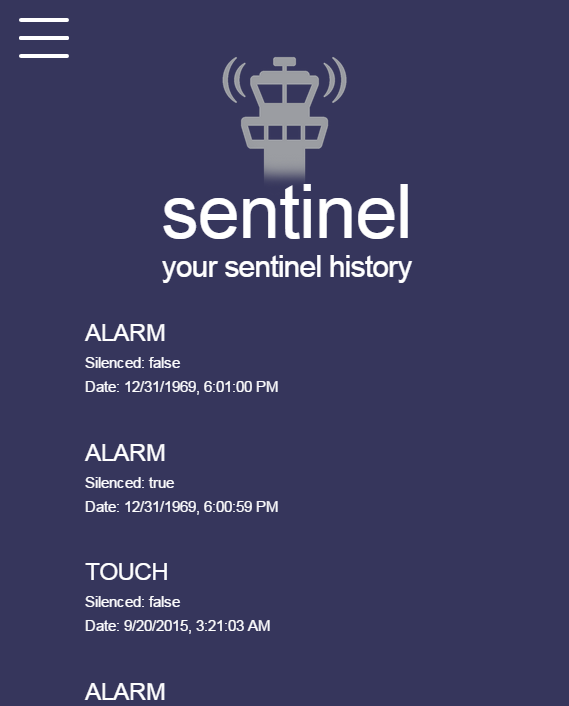 sentinel
your sentinel history

ALARM
Silenced: false
Date: 12/31/1969, 6:01:00 PM

ALARM
Silenced: true
Date: 12/31/1969, 6:00:59 PM

TOUCH
Silenced: false
Date: 9/20/2015, 3:21:03 AM

ALARM